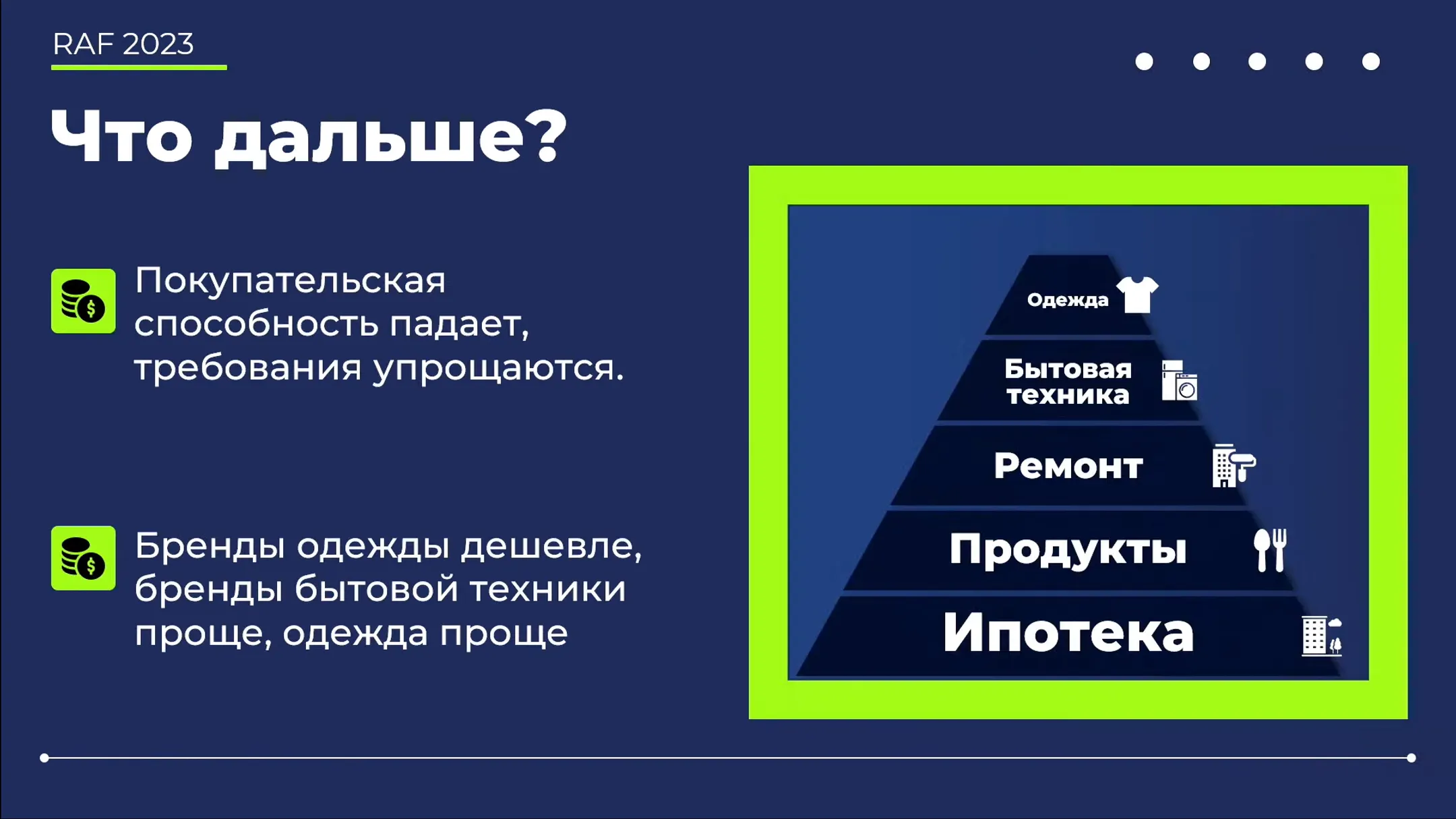 RAF 2023

Что дальше?

Покупательская способность падает, требования упрощаются.

Бренды одежды дешевле, бренды бытовой техники проще, одежда проще

Одежда

Бытовая техника

Ремонт

Продукты

Ипотека